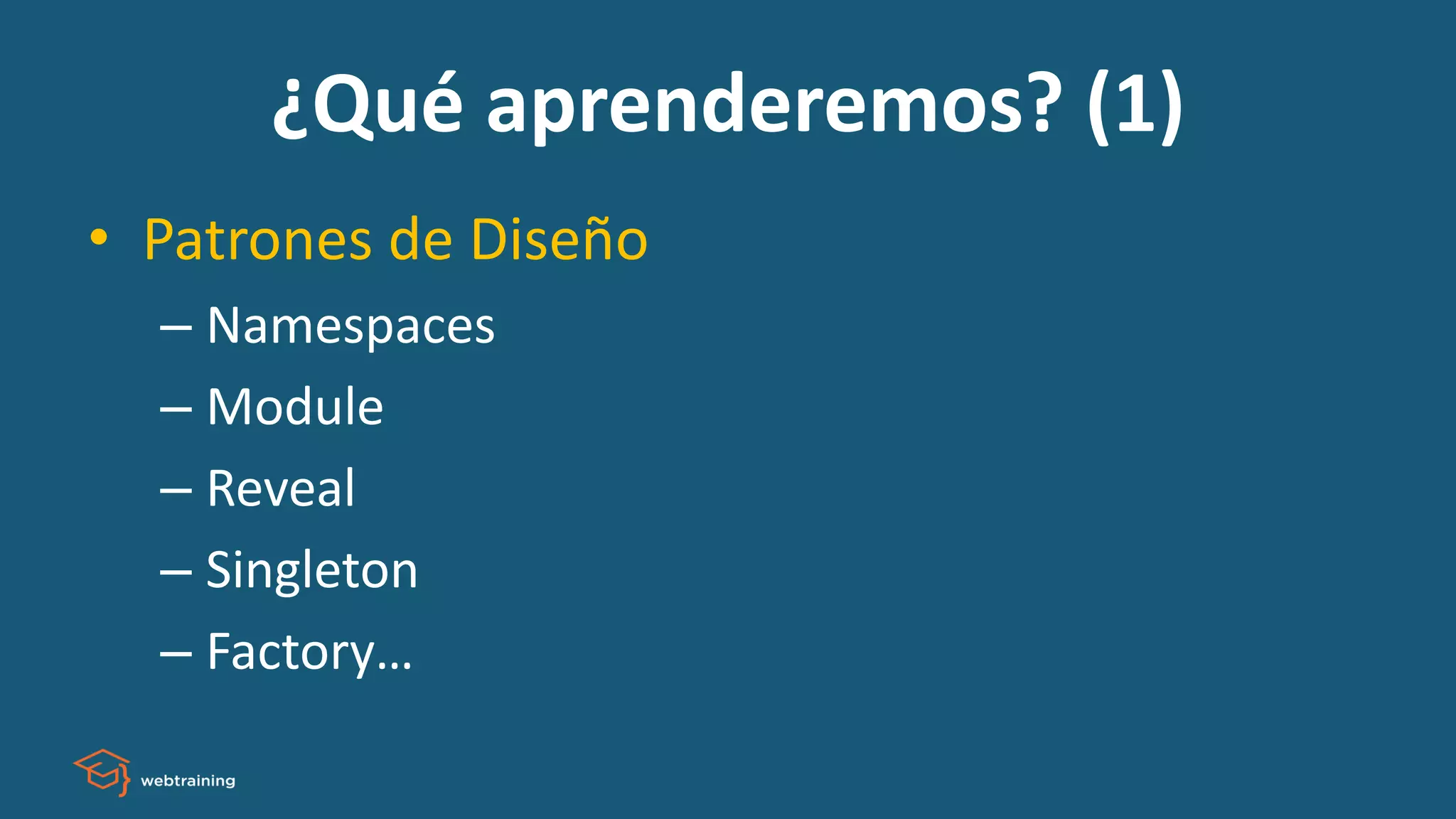 ¿Qué aprenderemos? (1)

• Patrones de Diseño
– Namespaces
– Module
– Reveal
– Singleton
– Factory…

webtraining